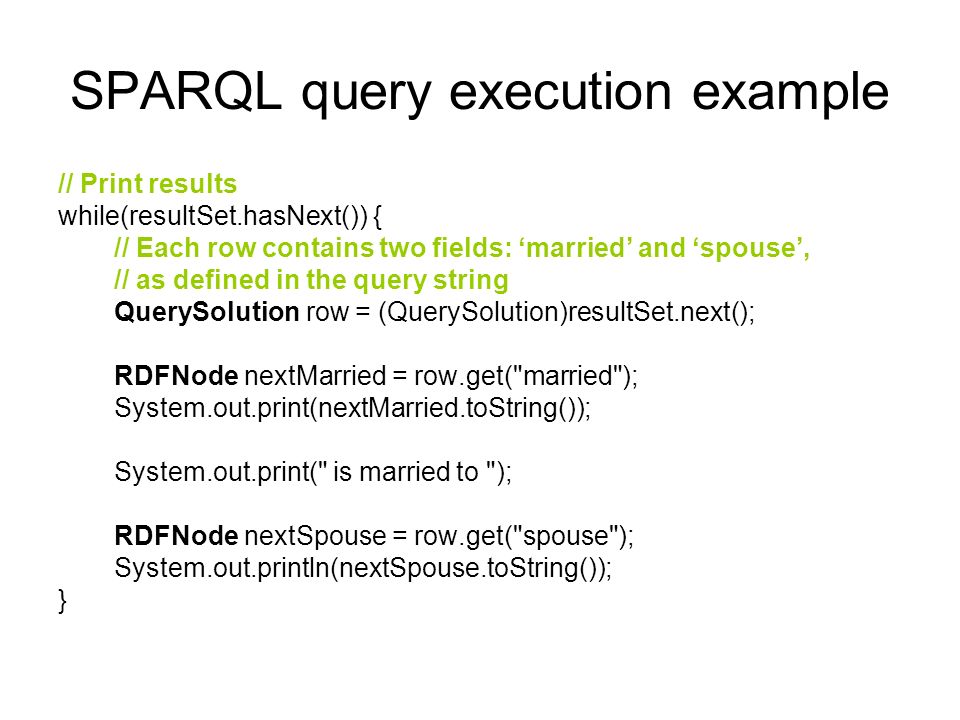 SPARQL query execution example

// Print results
while(resultSet.hasNext()) {
// Each row contains two fields: ‘married’ and ‘spouse’,
// as defined in the query string
QuerySolution row = (QuerySolution)resultSet.next();

RDFNode nextMarried = row.get("married");
System.out.print(nextMarried.toString());

System.out.print(" is married to ");

RDFNode nextSpouse = row.get("spouse");
System.out.println(nextSpouse.toString());
}